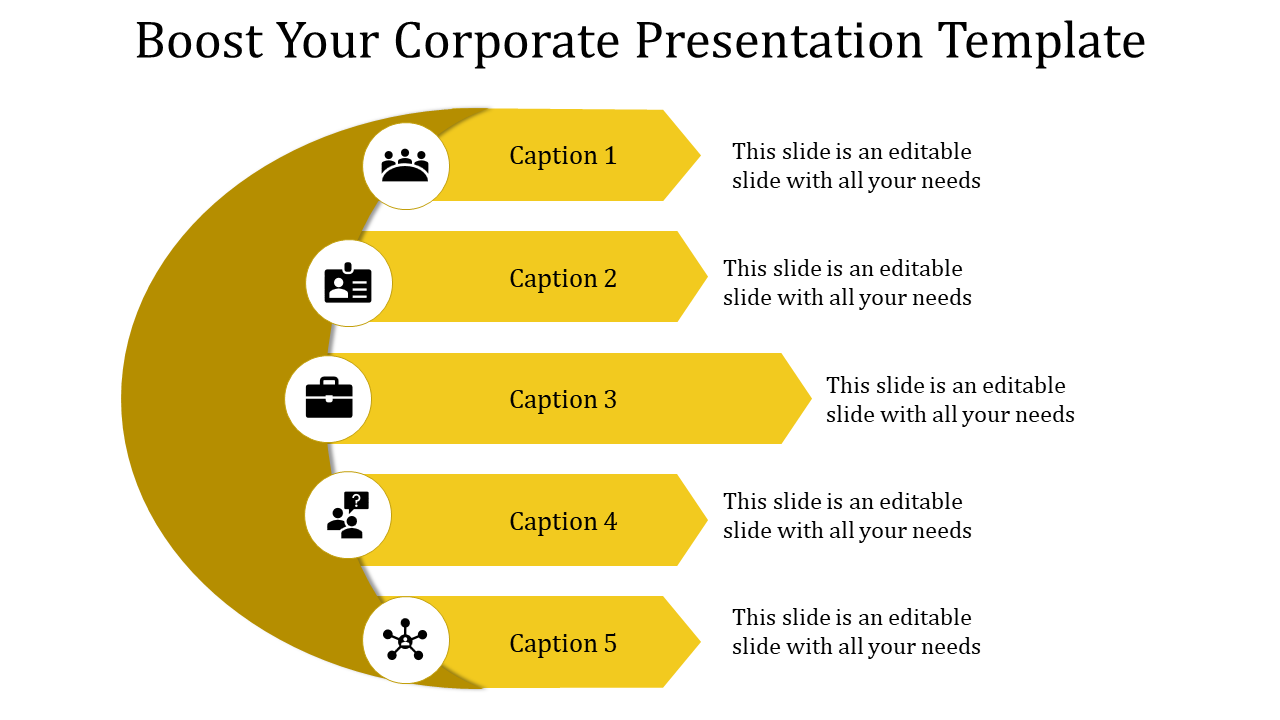 Boost Your Corporate Presentation Template

Caption 1

This slide is an editable slide with all your needs

Caption 2

This slide is an editable slide with all your needs

Caption 3

This slide is an editable slide with all your needs

Caption 4

This slide is an editable slide with all your needs

Caption 5

This slide is an editable slide with all your needs